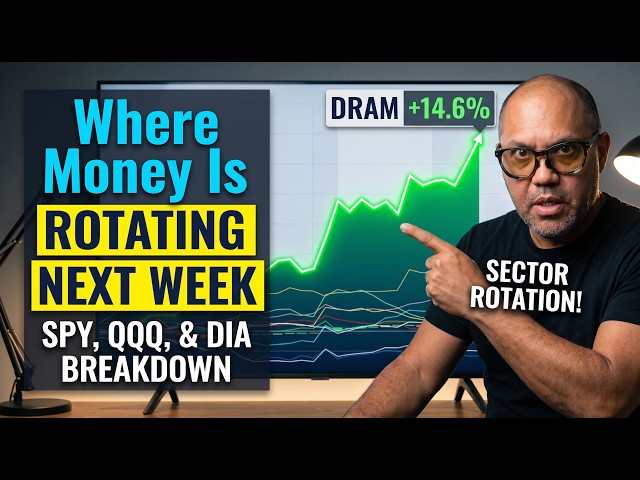 Where Money Is
ROTATING
NEXT WEEK
SPY, QQQ, & DIA
BREAKDOWN

DRAM +14.6%

SECTOR
ROTATION!